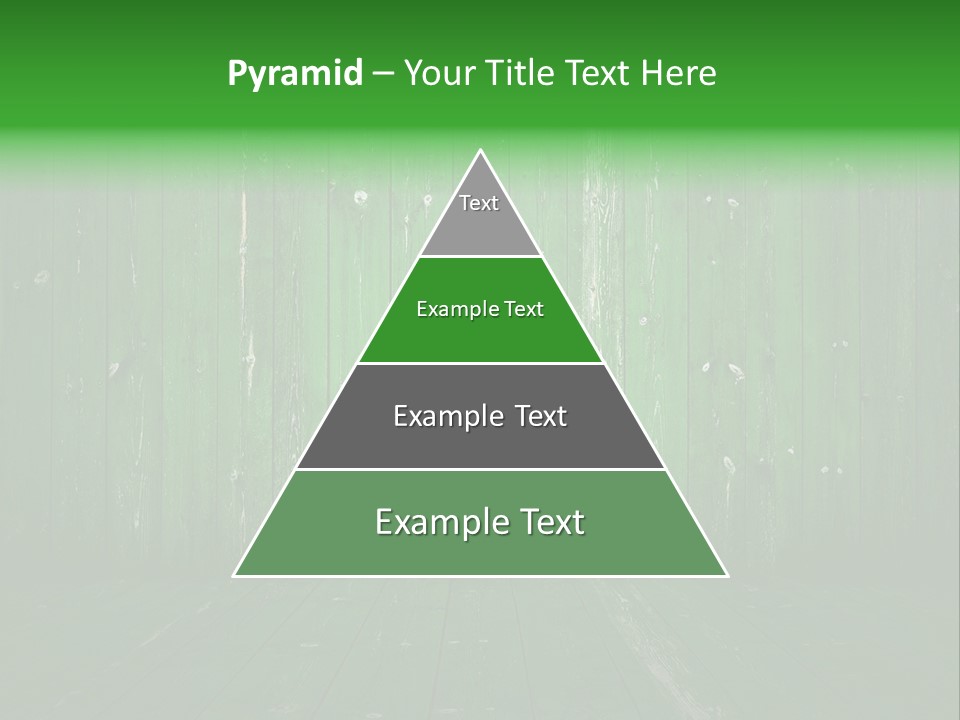 Pyramid – Your Title Text Here

Text

Example Text

Example Text

Example Text